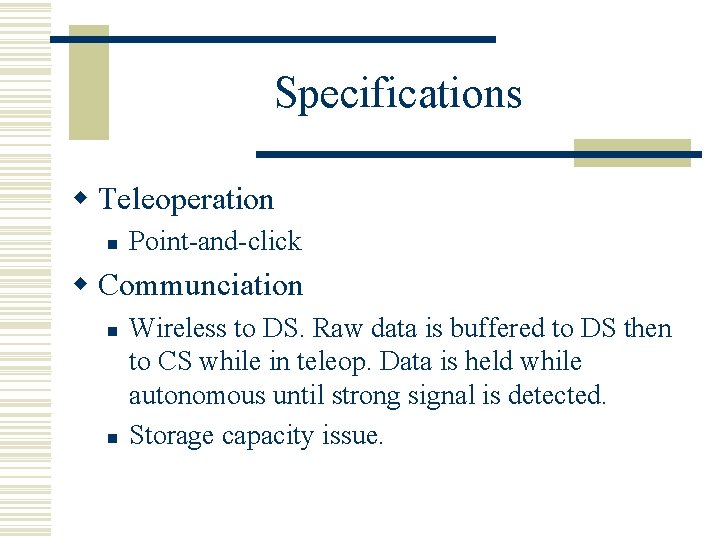 Specifications

• Teleoperation
• Point-and-click
• Communciation
• Wireless to DS. Raw data is buffered to DS then to CS while in teleop. Data is held while autonomous until strong signal is detected.
• Storage capacity issue.